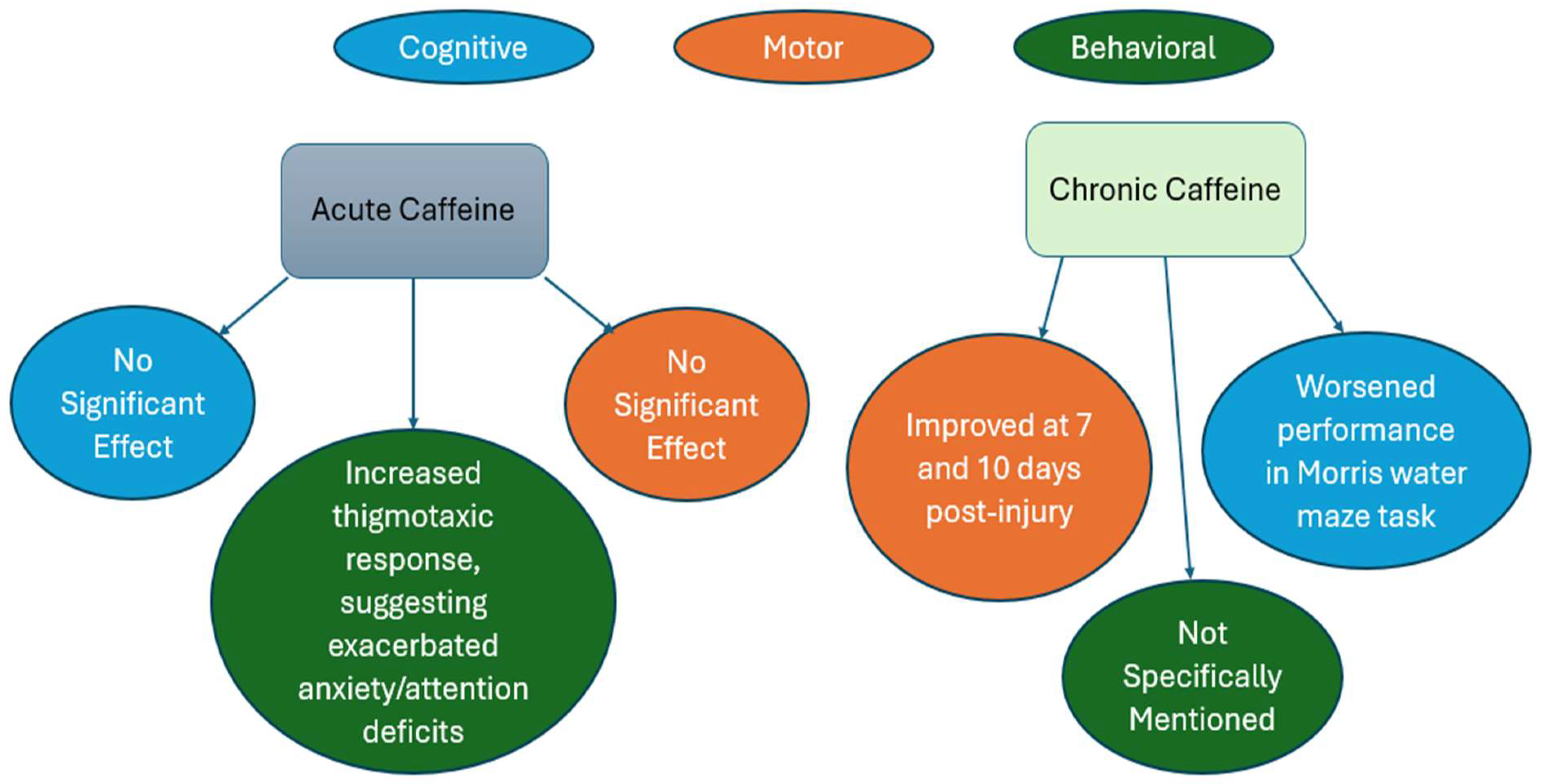 Cognitive

Motor

Behavioral

Acute Caffeine

No Significant Effect

Increased thigmotaxic response, suggesting exacerbated anxiety/attention deficits

No Significant Effect

Chronic Caffeine

Improved at 7 and 10 days post-injury

Not Specifically Mentioned

Worsened performance in Morris water maze task